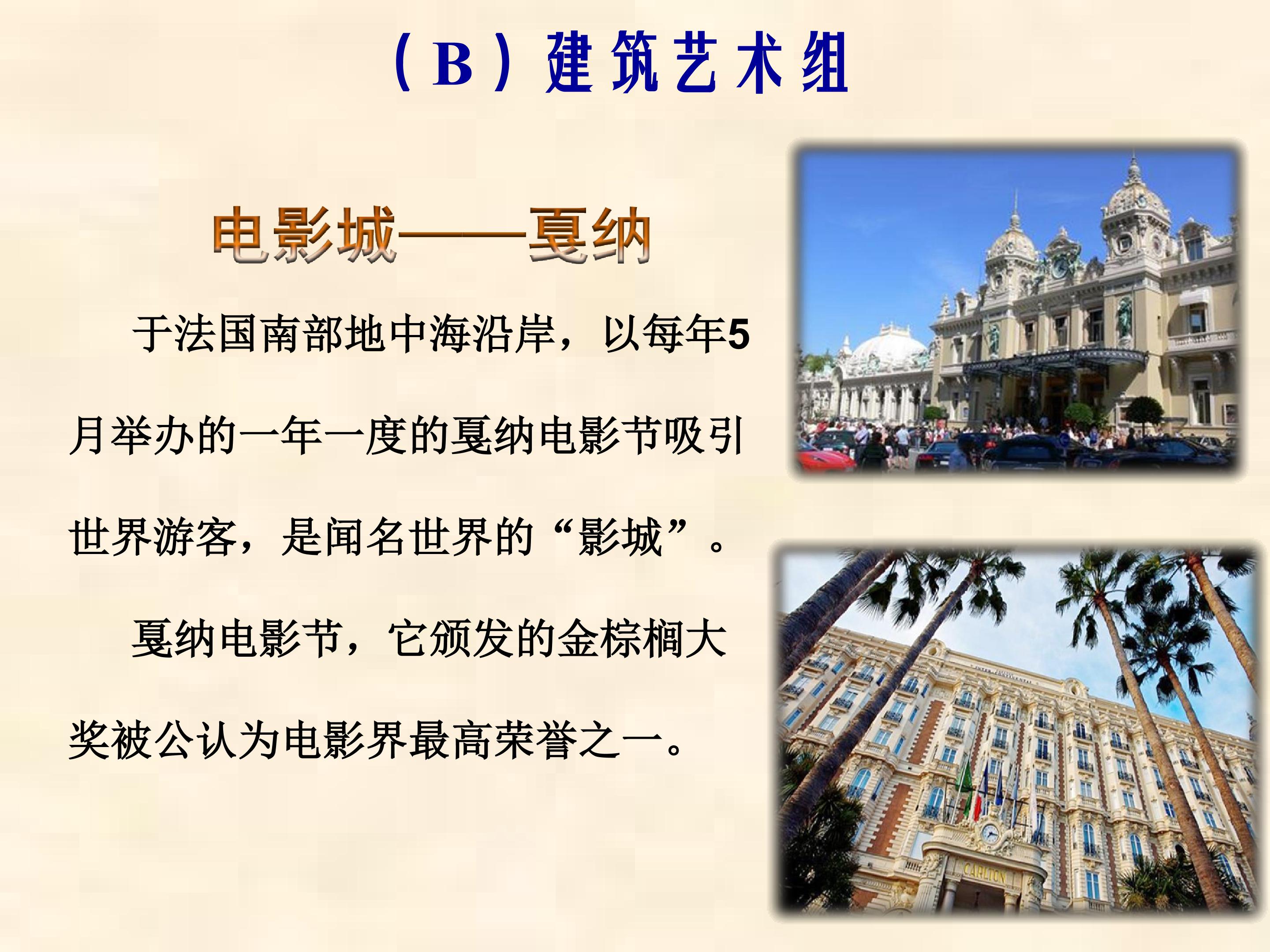 （B）建筑艺术组

电影城——戛纳

于法国南部地中海沿岸，以每年5月举办的一年一度的戛纳电影节吸引世界游客，是闻名世界的“影城”。

戛纳电影节，它颁发的金棕榈大奖被公认为电影界最高荣誉之一。

CARLTON